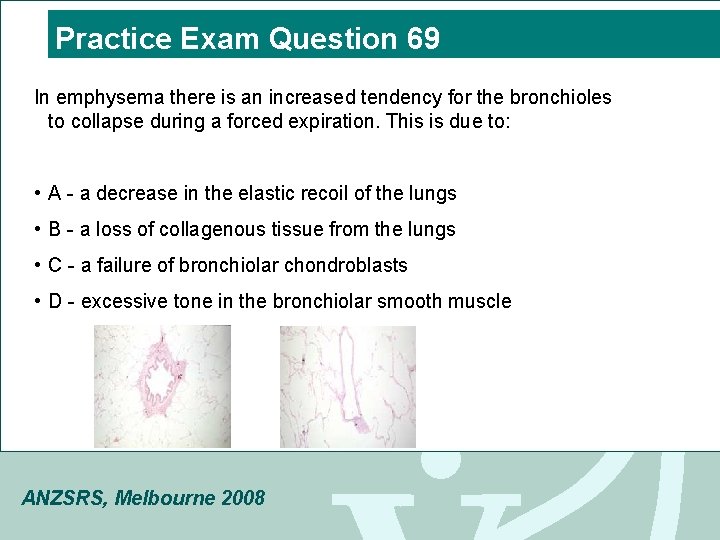 Practice Exam Question 69

In emphysema there is an increased tendency for the bronchioles to collapse during a forced expiration. This is due to:

• A - a decrease in the elastic recoil of the lungs
• B - a loss of collagenous tissue from the lungs
• C - a failure of bronchiolar chondroblasts
• D - excessive tone in the bronchiolar smooth muscle

ANZSRS, Melbourne 2008